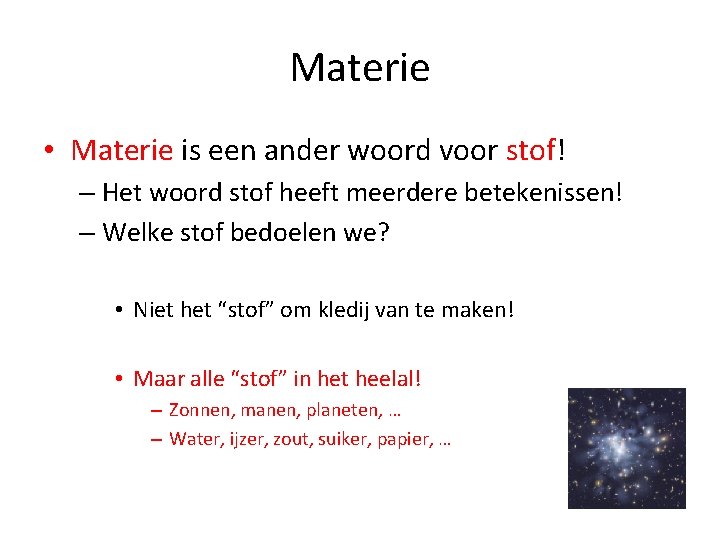 Materie

• Materie is een ander woord voor stof!
– Het woord stof heeft meerdere betekenissen!
– Welke stof bedoelen we?

• Niet het “stof” om kledij van te maken!

• Maar alle “stof” in het heelal!
– Zonnen, manen, planeten, …
– Water, ijzer, zout, suiker, papier, …